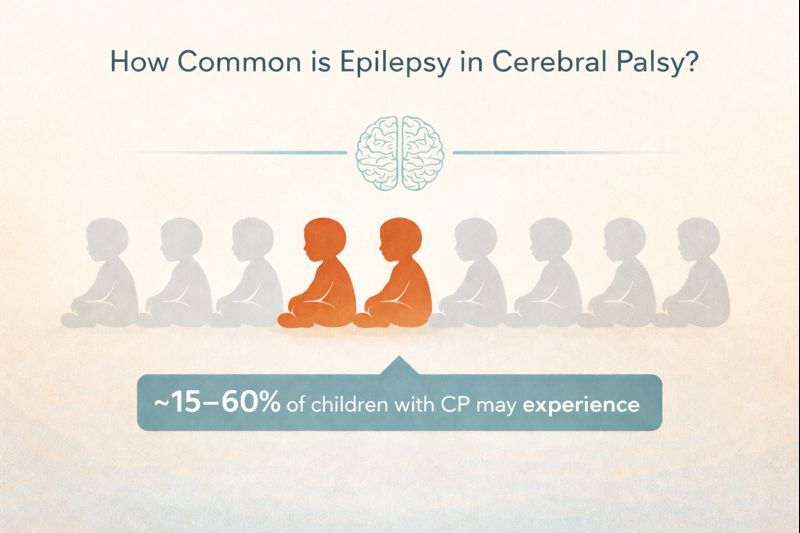 How Common is Epilepsy in Cerebral Palsy?

~15–60% of children with CP may experience